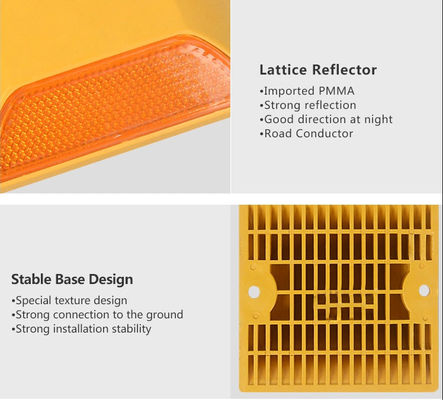 Lattice Reflector
•Imported PMMA
•Strong reflection
•Good direction at night
•Road Conductor

Stable Base Design
•Special texture design
•Strong connection to the ground
•Strong installation stability